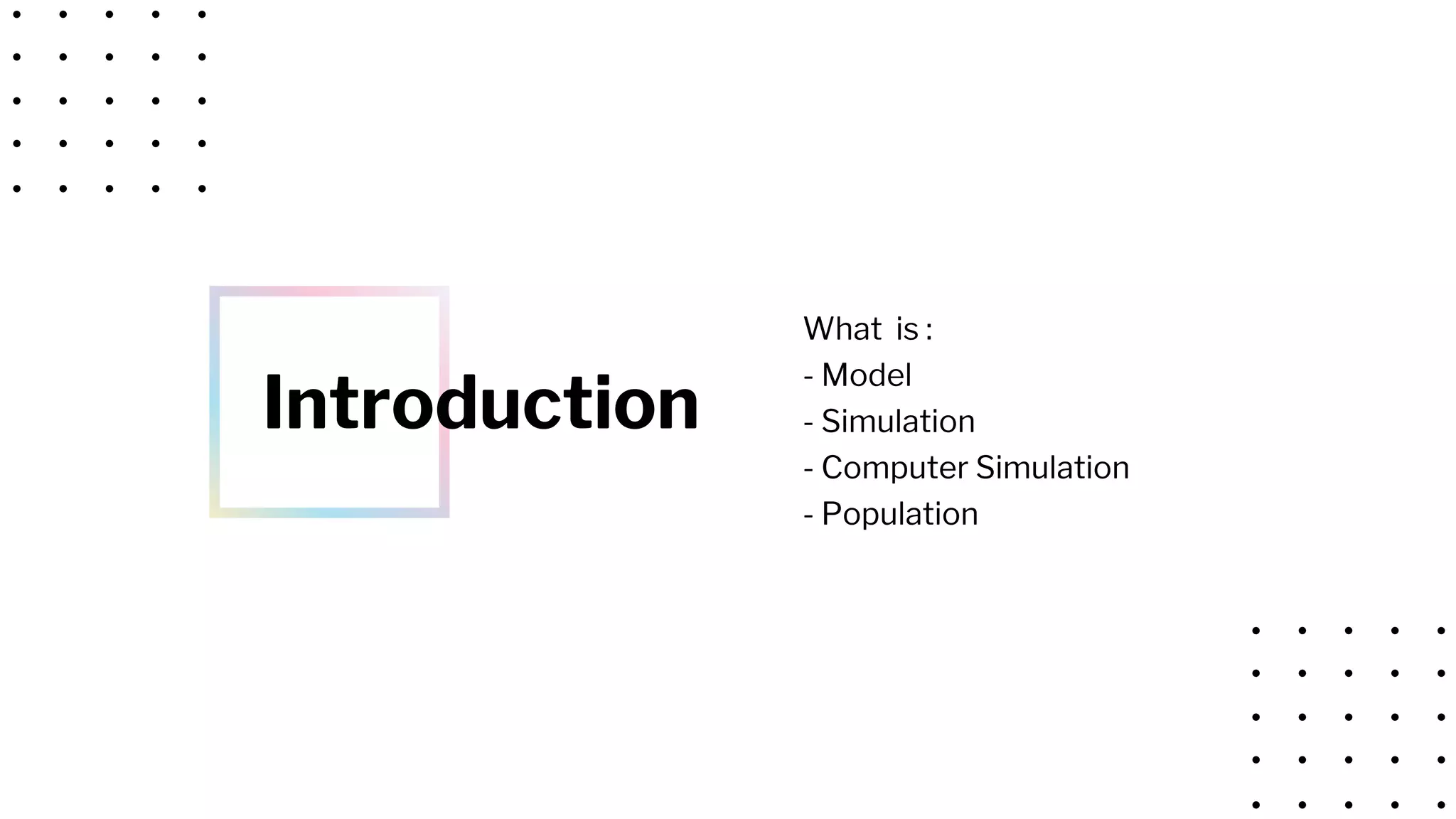 Introduction

What is:
- Model
- Simulation
- Computer Simulation
- Population